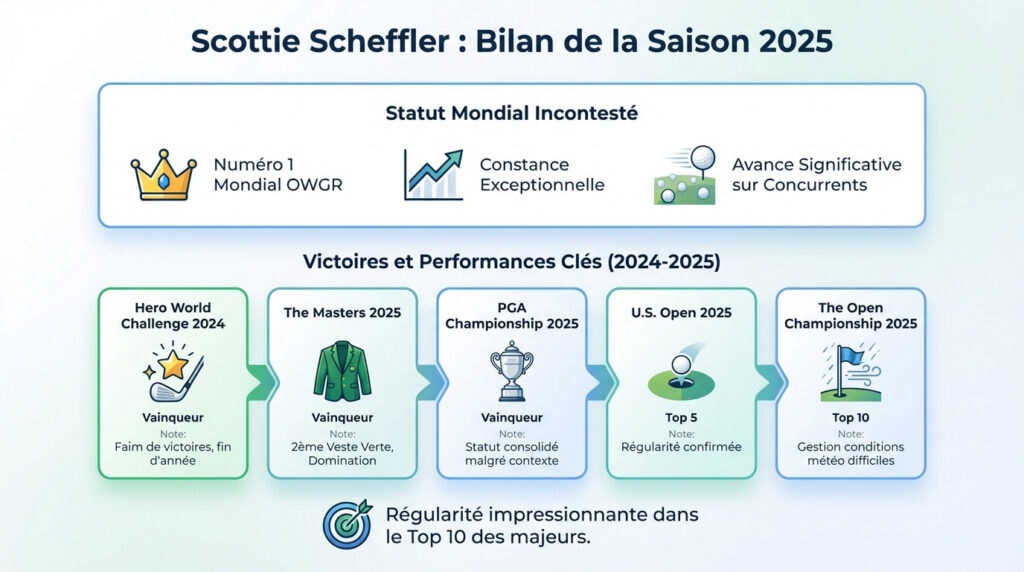 Scottie Scheffler : Bilan de la Saison 2025

Statut Mondial Incontesté

Numéro 1 Mondial OWGR

Constance Exceptionnelle

Avance Significative sur Concurrents

Victoires et Performances Clés (2024-2025)

Hero World Challenge 2024

Vainqueur

Note: Faim de victoires, fin d'année

The Masters 2025

Vainqueur

Note: 2ème Veste Verte, Domination

PGA Championship 2025

Vainqueur

Note: Statut consolidé malgré contexte

U.S. Open 2025

Top 5

Note: Régularité confirmée

The Open Championship 2025

Top 10

Note: Gestion conditions météo difficiles

Régularité impressionnante dans le Top 10 des majeurs.